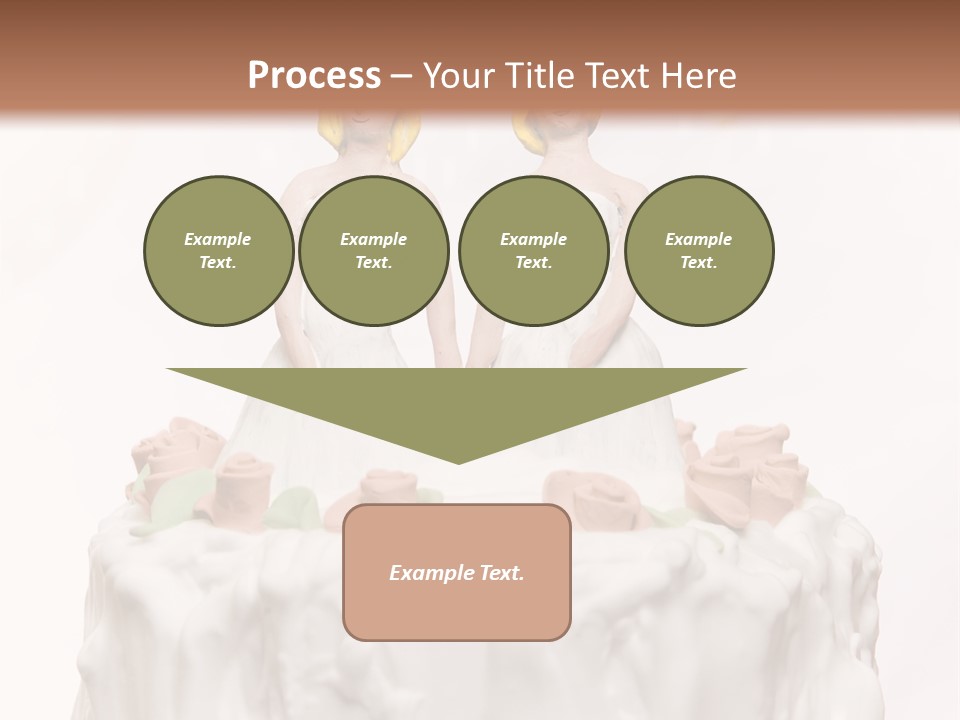 Process – Your Title Text Here

Example Text.

Example Text.

Example Text.

Example Text.

Example Text.